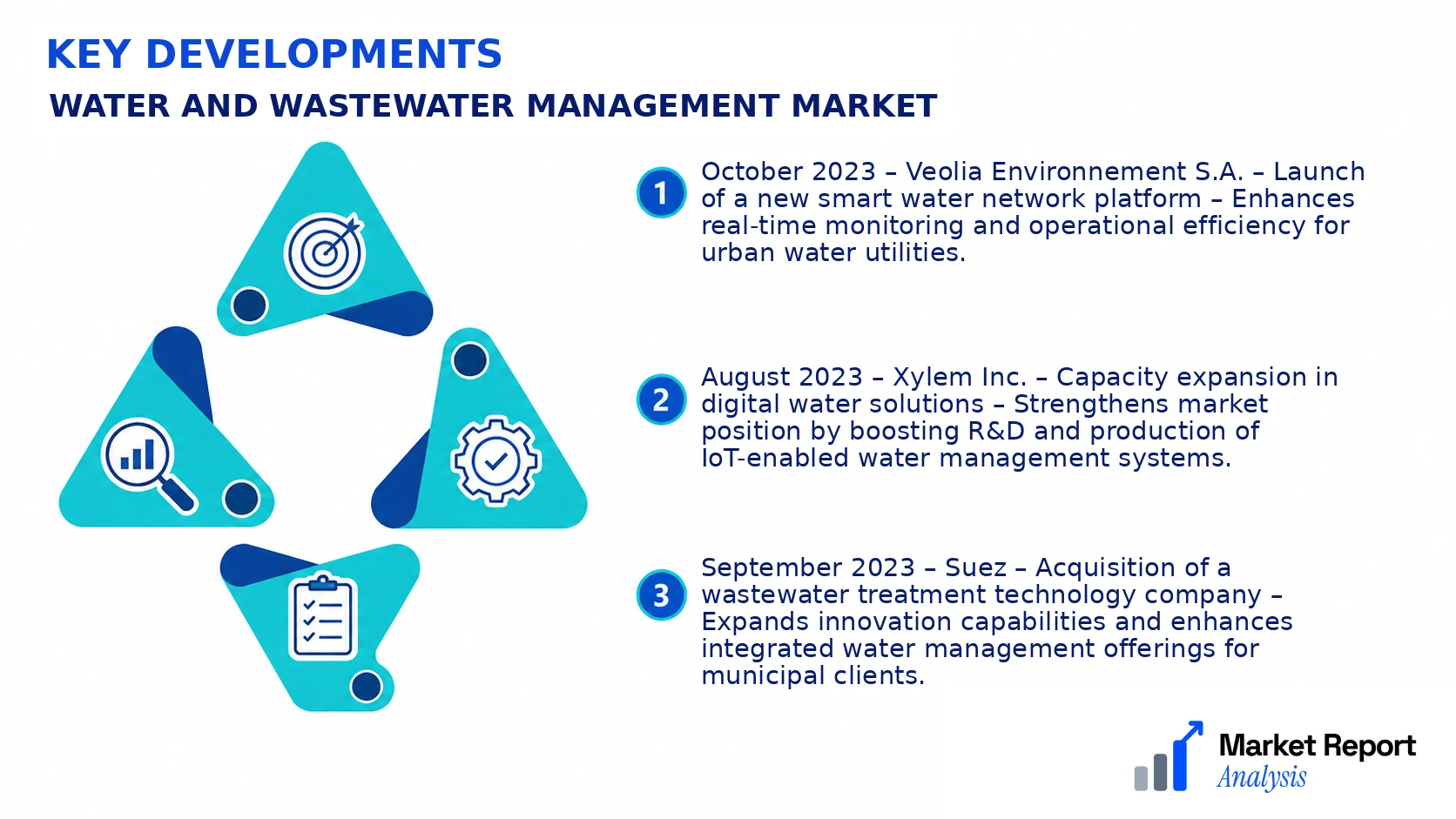 KEY DEVELOPMENTS

WATER AND WASTEWATER MANAGEMENT MARKET

1 October 2023 – Veolia Environnement S.A. – Launch of a new smart water network platform – Enhances real-time monitoring and operational efficiency for urban water utilities.

2 August 2023 – Xylem Inc. – Capacity expansion in digital water solutions – Strengthens market position by boosting R&D and production of IoT-enabled water management systems.

3 September 2023 – Suez – Acquisition of a wastewater treatment technology company – Expands innovation capabilities and enhances integrated water management offerings for municipal clients.

Market Report Analysis